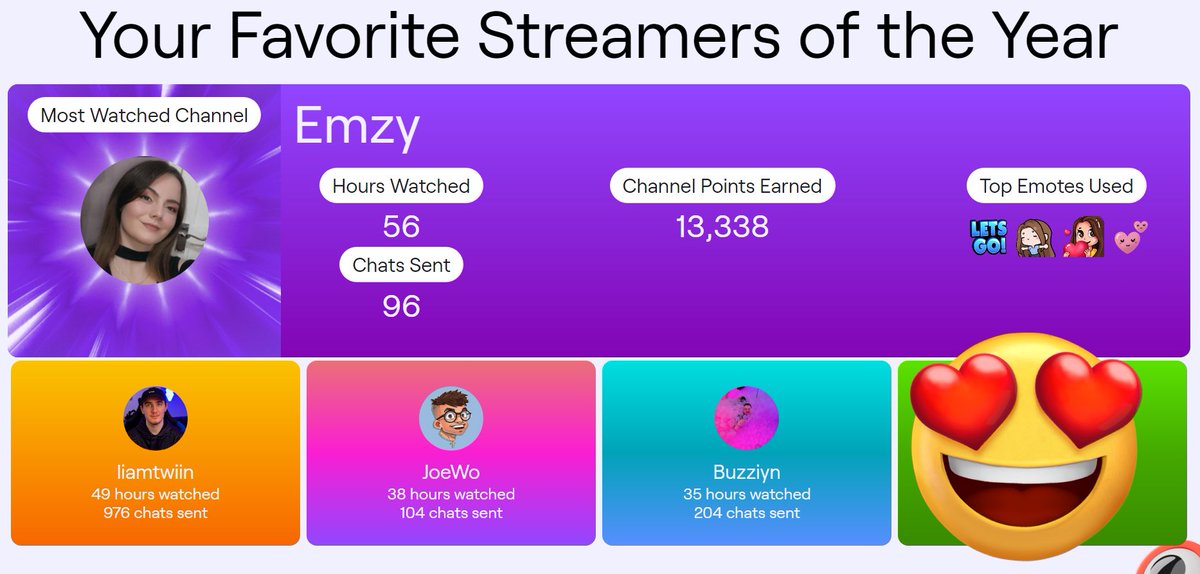 Your Favorite Streamers of the Year

Most Watched Channel

Emzy

Hours Watched
56

Chats Sent
96

Channel Points Earned
13,338

Top Emotes Used

LETS GO!

liamtwiin
49 hours watched
976 chats sent

JoeWo
38 hours watched
104 chats sent

Buzziyn
35 hours watched
204 chats sent